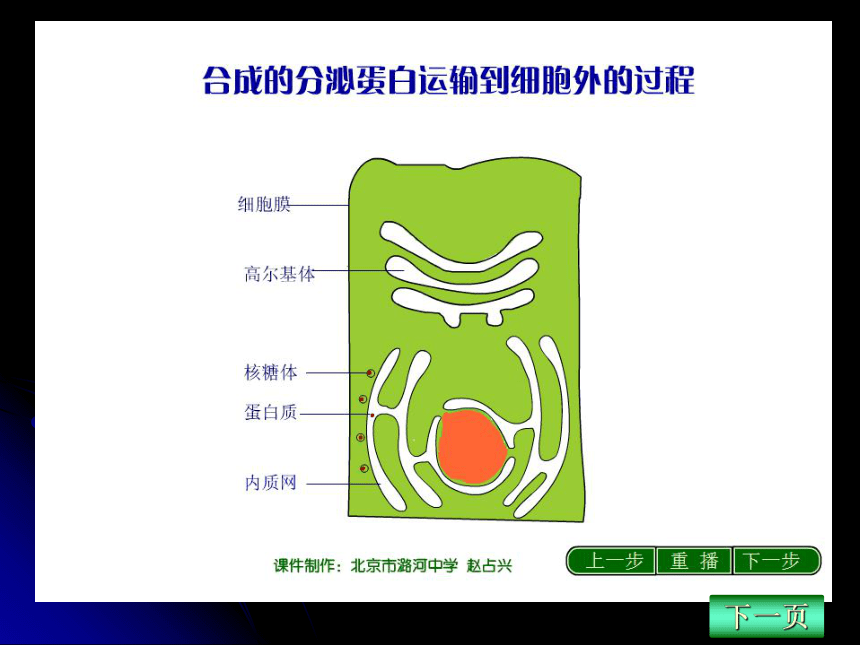 合成的分泌蛋白运输到细胞外的过程

细胞膜

高尔基体

核糖体

蛋白质

内质网

课件制作：北京市潞河中学 赵占兴

上一步 重 播 下一步

下一页